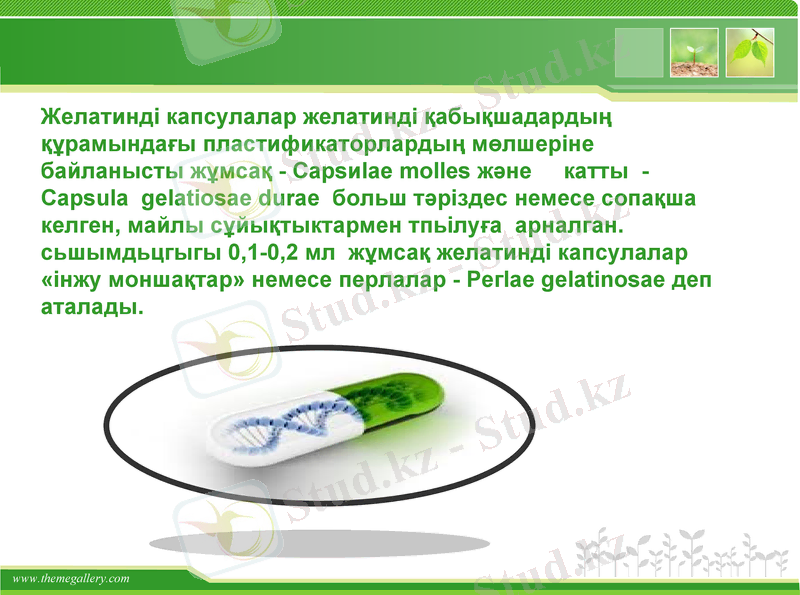 Желатинді капсулалар желатинді қабықшадардың құрамындағы пластификаторлардың мөлшеріне байланысты жұмсақ - Capsulae molles және катты - Capsula gelatiosae durae больш тәріздес немесе сопақша келген, майлы сұйықтыктармен тпылуға арналган. сьшымдьцгыгы 0,1-0,2 мл жұмсақ желатинді капсулалар «інжу моншақтар» немесе перлалар - Perlae gelatinosae деп аталады.

Stud.kz - Stud.kz
Stud.kz - Stud.kz
Stud.kz - Stud.kz
Stud.kz

www.themegallery.com